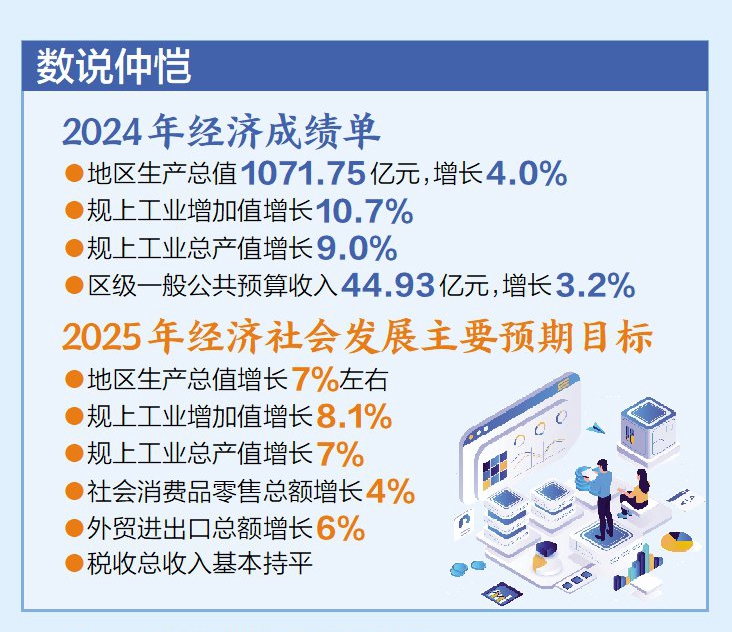 数说仲恺

2024年经济成绩单

●地区生产总值1071.75亿元，增长4.0%

●规上工业增加值增长10.7%

●规上工业总产值增长9.0%

●区级一般公共预算收入44.93亿元，增长3.2%

2025年经济社会发展主要预期目标

●地区生产总值增长7%左右

●规上工业增加值增长8.1%

●规上工业总产值增长7%

●社会消费品零售总额增长4%

●外贸进出口总额增长6%

●税收总收入基本持平